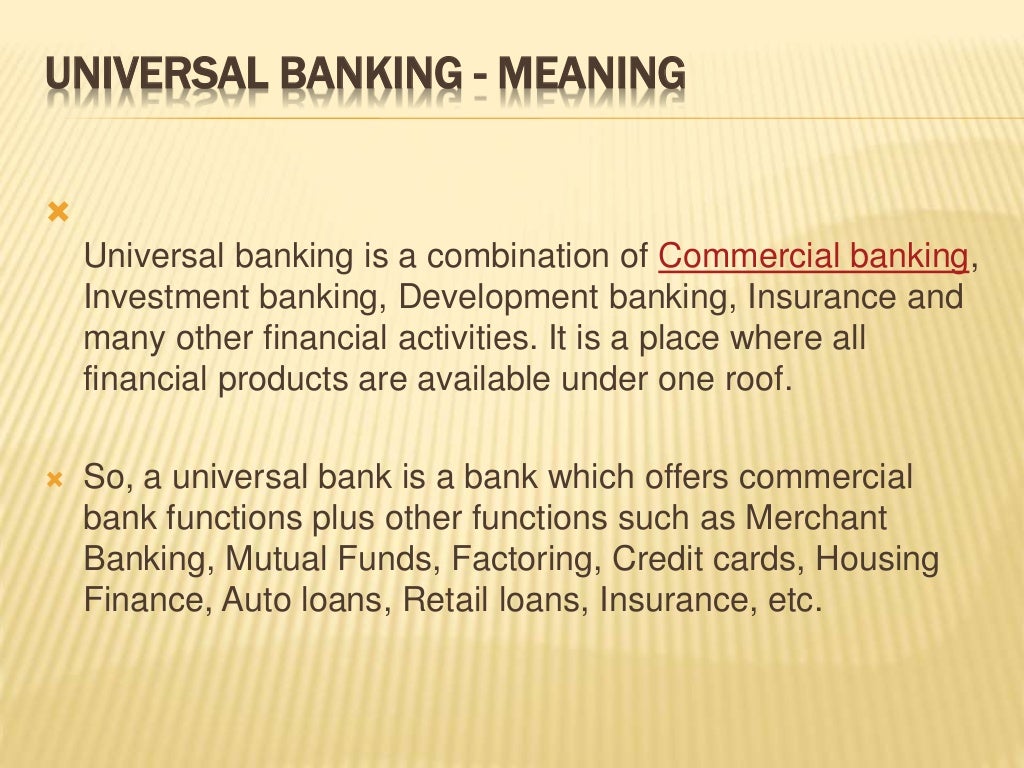 UNIVERSAL BANKING - MEANING

Universal banking is a combination of Commercial banking, Investment banking, Development banking, Insurance and many other financial activities. It is a place where all financial products are available under one roof.

So, a universal bank is a bank which offers commercial bank functions plus other functions such as Merchant Banking, Mutual Funds, Factoring, Credit cards, Housing Finance, Auto loans, Retail loans, Insurance, etc.